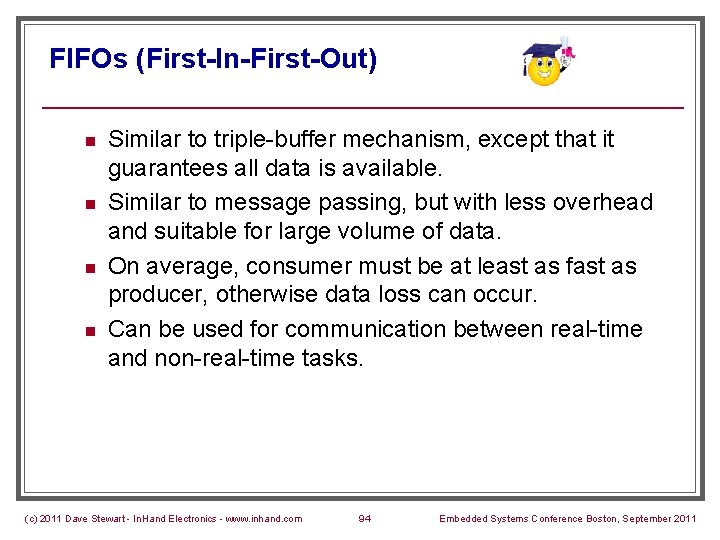 FIFOs (First-In-First-Out)

- Similar to triple-buffer mechanism, except that it guarantees all data is available.
- Similar to message passing, but with less overhead and suitable for large volume of data.
- On average, consumer must be at least as fast as producer, otherwise data loss can occur.
- Can be used for communication between real-time and non-real-time tasks.

(c) 2011 Dave Stewart - InHand Electronics - www.inhand.com 94 Embedded Systems Conference Boston, September 2011